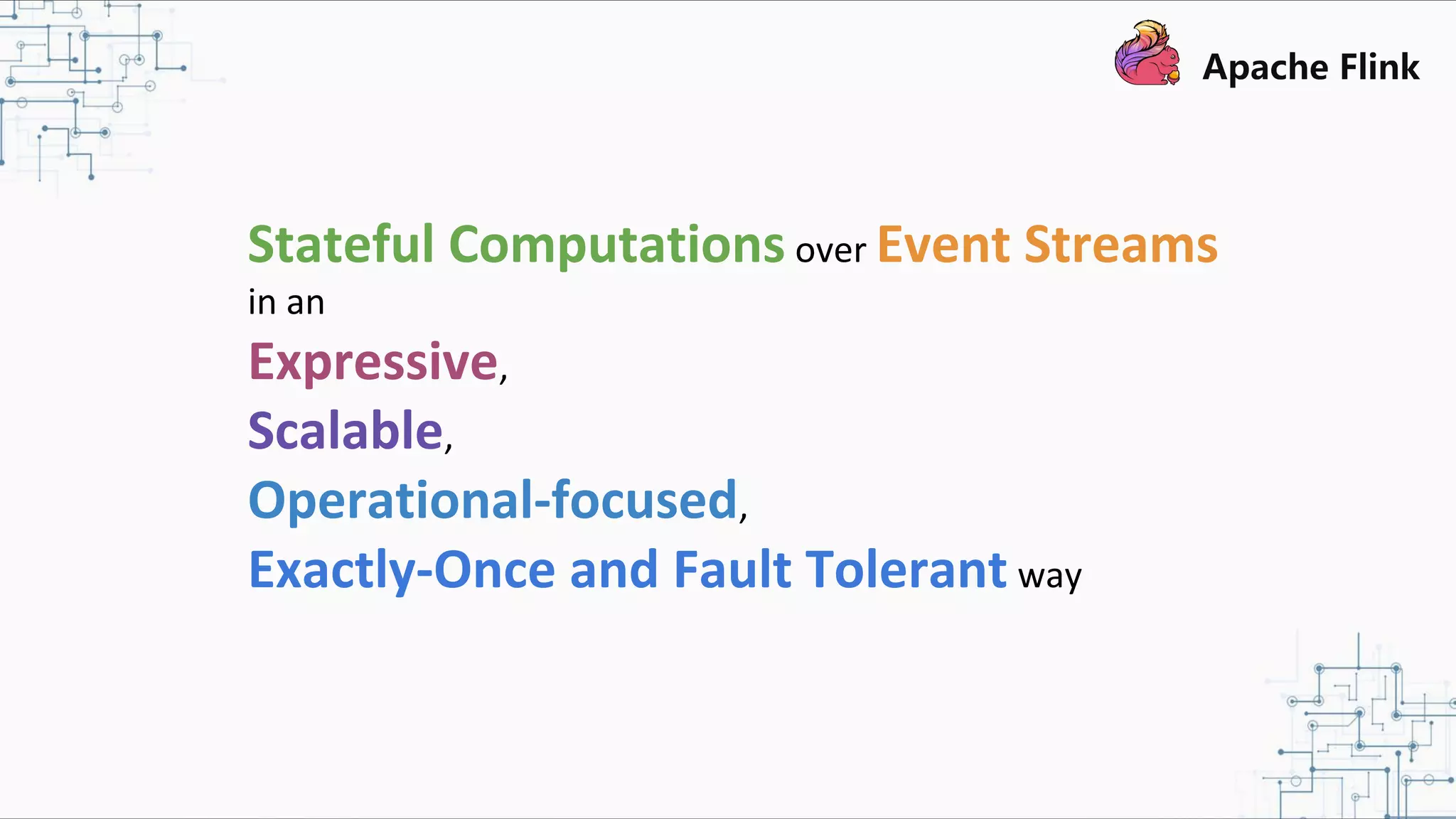 Apache Flink

Stateful Computations over Event Streams
in an
Expressive,
Scalable,
Operational-focused,
Exactly-Once and Fault Tolerant way